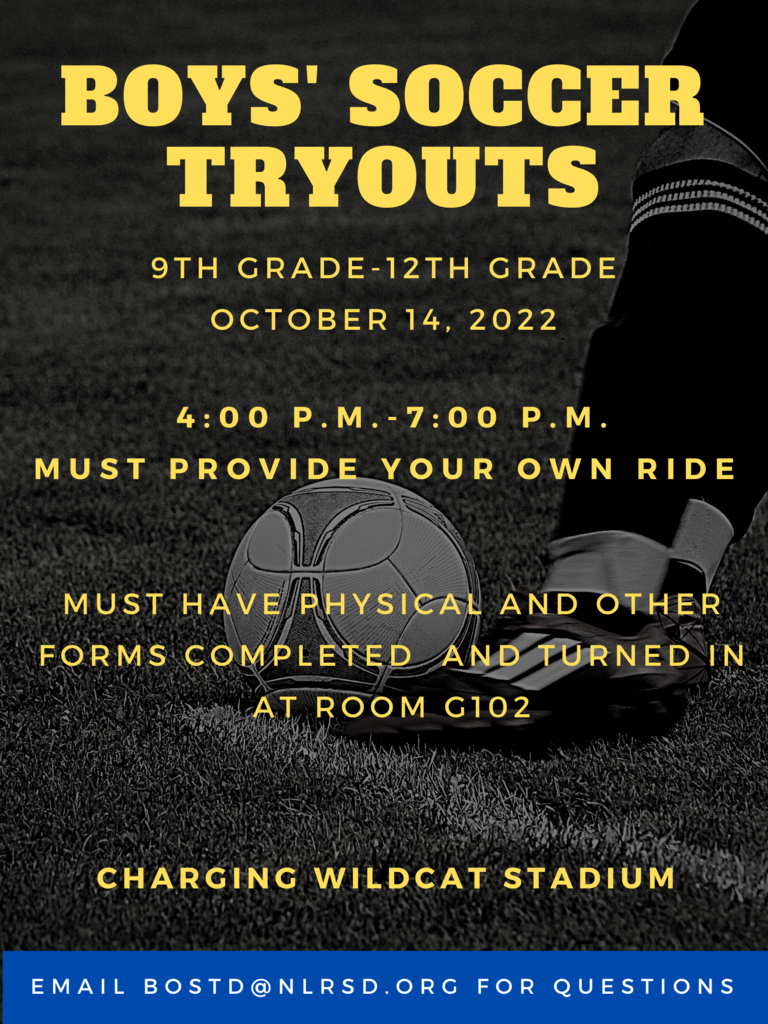 BOYS' SOCCER TRYOUTS

9TH GRADE-12TH GRADE
OCTOBER 14, 2022

4:00 P.M.-7:00 P.M.
MUST PROVIDE YOUR OWN RIDE

MUST HAVE PHYSICAL AND OTHER FORMS COMPLETED AND TURNED IN AT ROOM G102

CHARGING WILDCAT STADIUM

EMAIL BOSTD@NLRSD.ORG FOR QUESTIONS